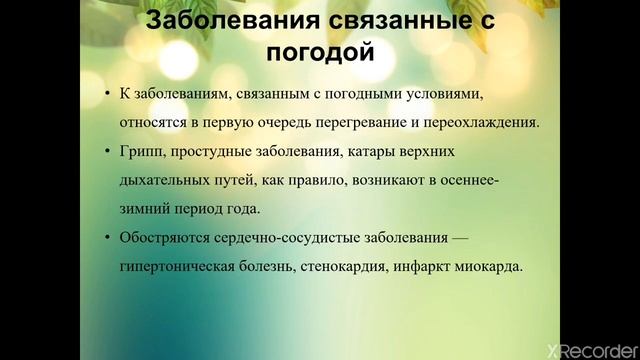 Заболевания связанные с погодой

• К заболеваниям, связанным с погодными условиями, относятся в первую очередь перегревание и переохлаждения.

• Грипп, простудные заболевания, катары верхних дыхательных путей, как правило, возникают в осеннее-зимний период года.

• Обостряются сердечно-сосудистые заболевания — гипертоническая болезнь, стенокардия, инфаркт миокарда.

XRecorder